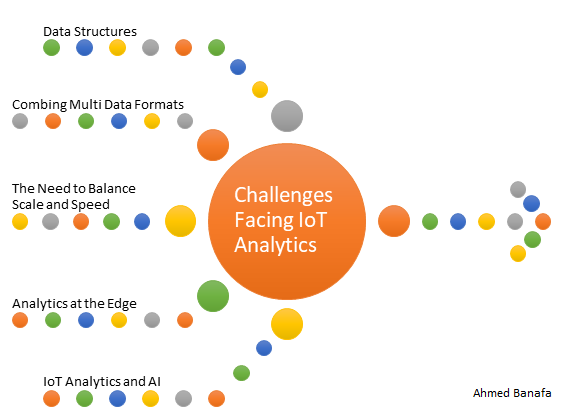 Data Structures

Combing Multi Data Formats

The Need to Balance Scale and Speed

Challenges Facing IoT Analytics

Analytics at the Edge

IoT Analytics and AI

Ahmed Banafa